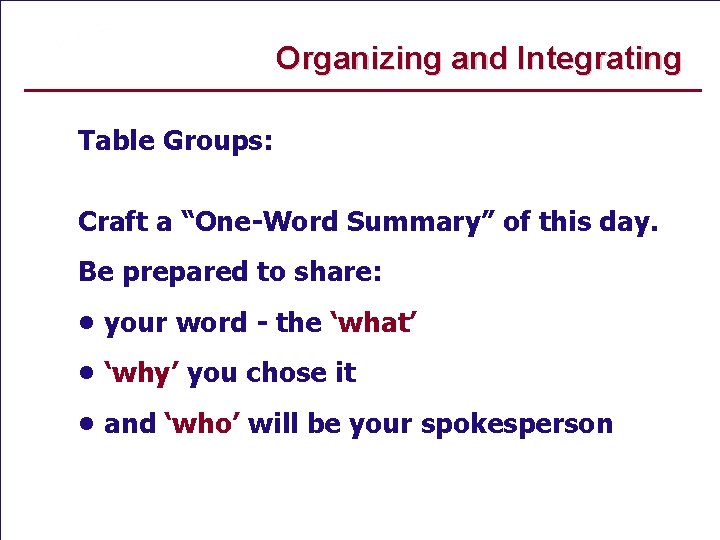 Organizing and Integrating

Table Groups:

Craft a “One-Word Summary” of this day.

Be prepared to share:

• your word - the ‘what’

• ‘why’ you chose it

• and ‘who’ will be your spokesperson